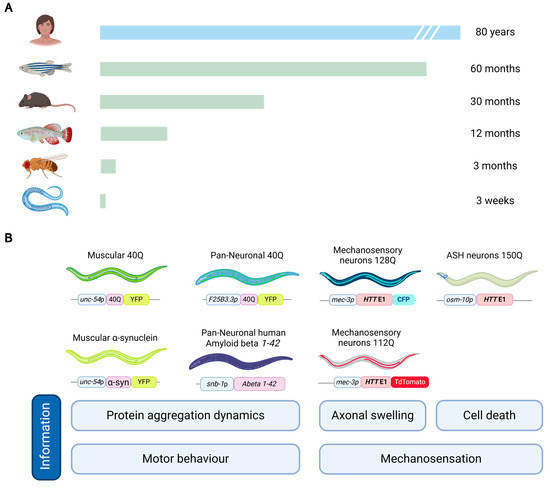 A

80 years

60 months

30 months

12 months

3 months

3 weeks

B

Muscular 40Q

unc-54p 40Q YFP

Pan-Neuronal 40Q

F25B3.3p 40Q YFP

Mechanosensory neurons 128Q

mec-3p HTT E1 CFP

ASH neurons 150Q

osm-10p HTT E1

Muscular α-synuclein

unc-54p α-syn YFP

Pan-Neuronal human Amyloid beta 1-42

snb-1p Abeta 1-42

Mechanosensory neurons 112Q

mec-3p HTT E1 TdTomato

Information

Protein aggregation dynamics

Axonal swelling

Cell death

Motor behaviour

Mechanosensation